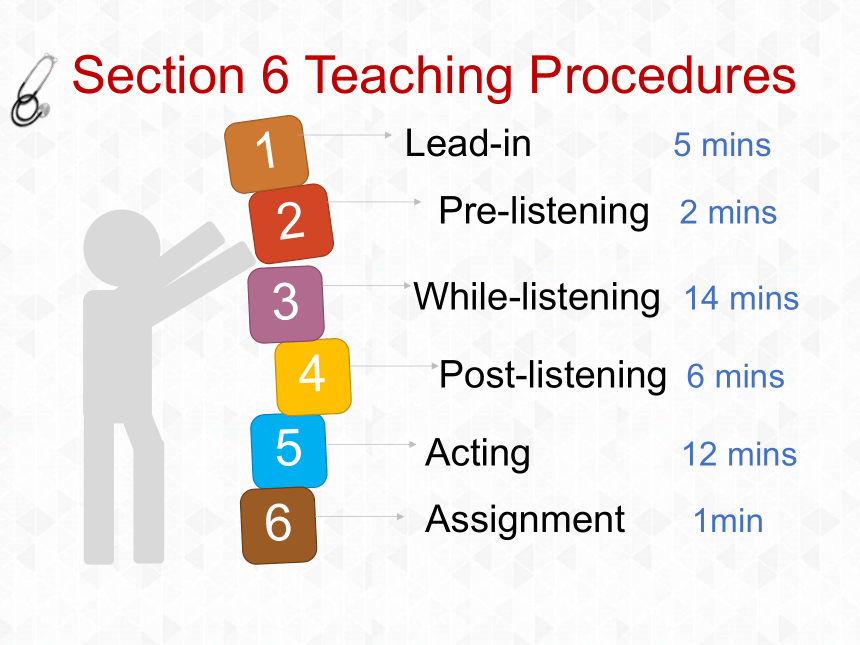 Section 6 Teaching Procedures

1 Lead-in 5 mins

2 Pre-listening 2 mins

3 While-listening 14 mins

4 Post-listening 6 mins

5 Acting 12 mins

6 Assignment 1min